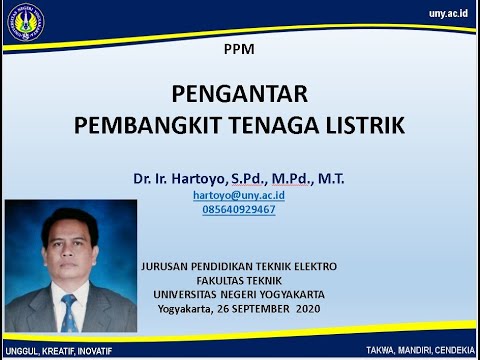 uny.ac.id

PPM

PENGANTAR
PEMBANGKIT TENAGA LISTRIK

Dr. Ir. Hartoyo, S.Pd., M.Pd., M.T.
hartoyo@uny.ac.id
085640929467

JURUSAN PENDIDIKAN TEKNIK ELEKTRO
FAKULTAS TEKNIK
UNIVERSITAS NEGERI YOGYAKARTA
Yogyakarta, 26 SEPTEMBER 2020

UNGGUL, KREATIF, INOVATIF

TAKWA, MANDIRI, CENDEKIA